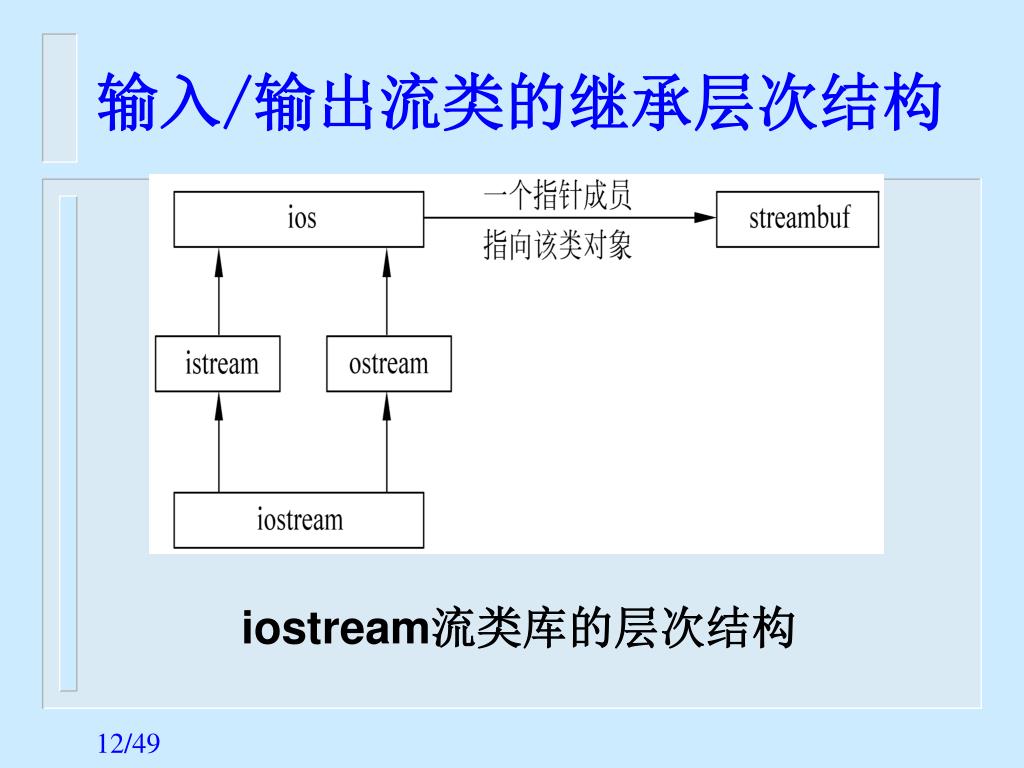 输入/输出流类的继承层次结构

ios

一个指针成员

指向该类对象

streambuf

istream

ostream

iostream

iostream流类库的层次结构

12/49